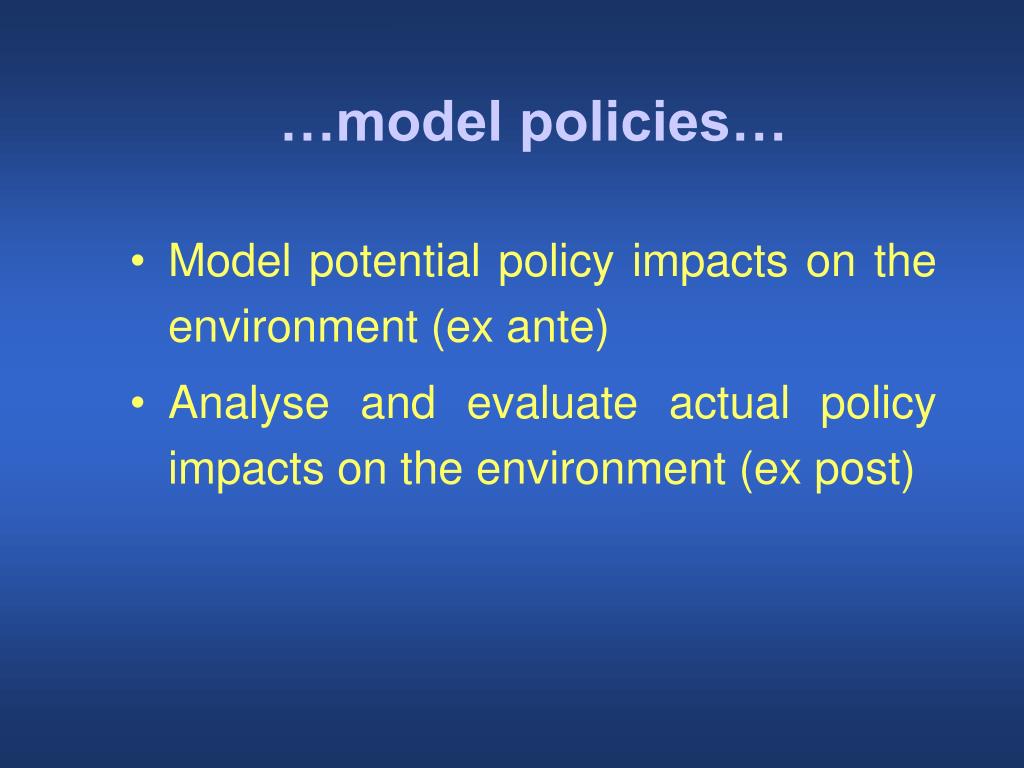 …model policies…

• Model potential policy impacts on the environment (ex ante)
• Analyse and evaluate actual policy impacts on the environment (ex post)